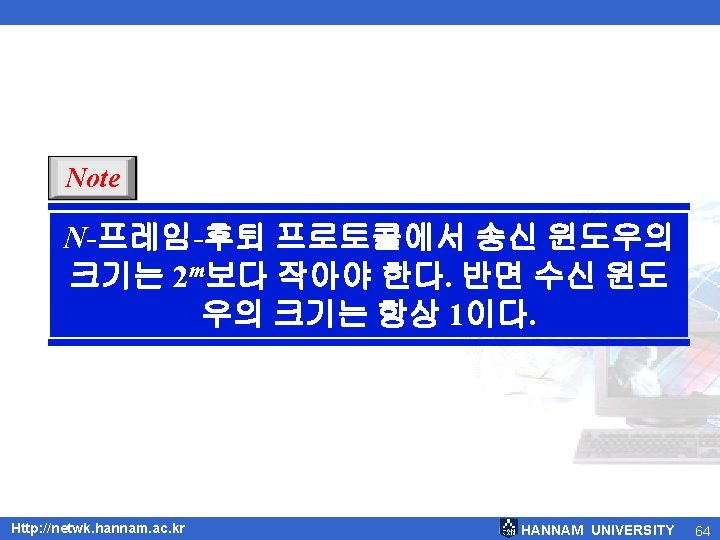 Note

N-프레임-후퇴 프로토콜에서 송신 윈도우의 크기는 $2^m$보다 작아야 한다. 반면 수신 윈도우의 크기는 항상 1이다.

Http://netwk.hannam.ac.kr

HANNAM UNIVERSITY 64